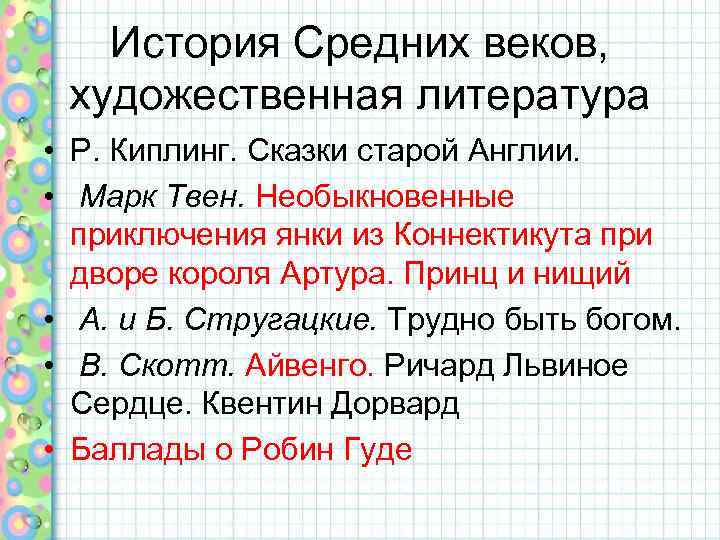 История Средних веков, художественная литература

• Р. Киплинг. Сказки старой Англии.
• Марк Твен. Необыкновенные приключения янки из Коннектикута при дворе короля Артура. Принц и нищий
• А. и Б. Стругацкие. Трудно быть богом.
• В. Скотт. Айвенго. Ричард Львиное Сердце. Квентин Дорвард
• Баллады о Робин Гуде